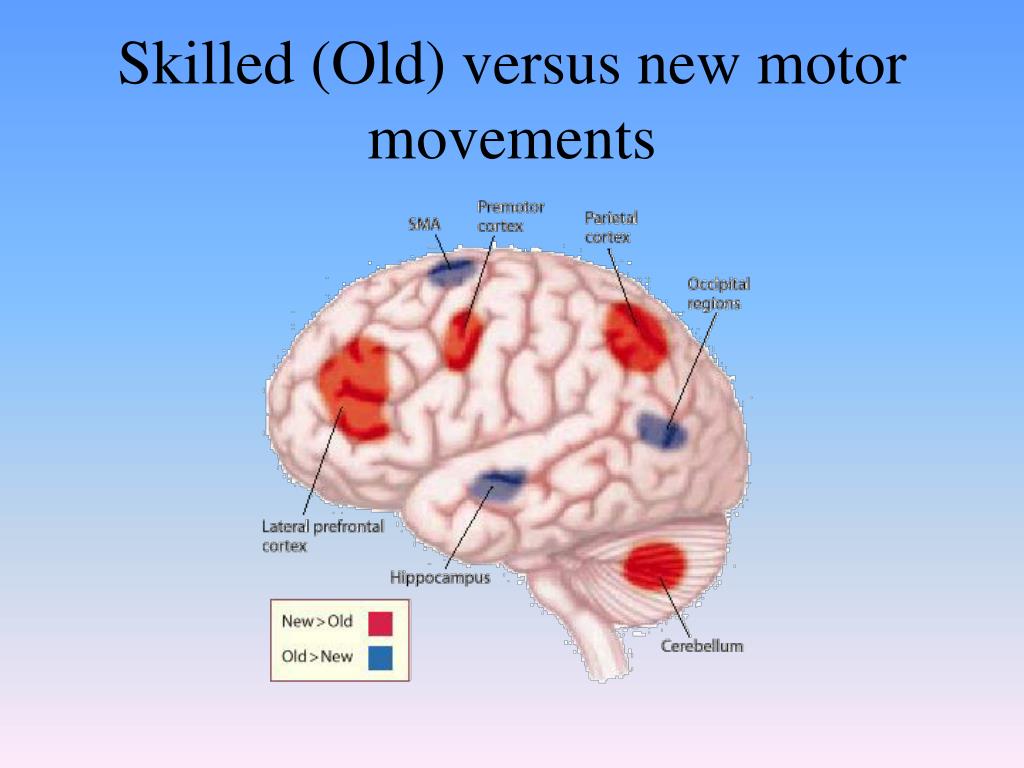 Skilled (Old) versus new motor movements

SMA

Premotor cortex

Parietal cortex

Occipital regions

Lateral prefrontal cortex

Hippocampus

Cerebellum

New > Old

Old > New